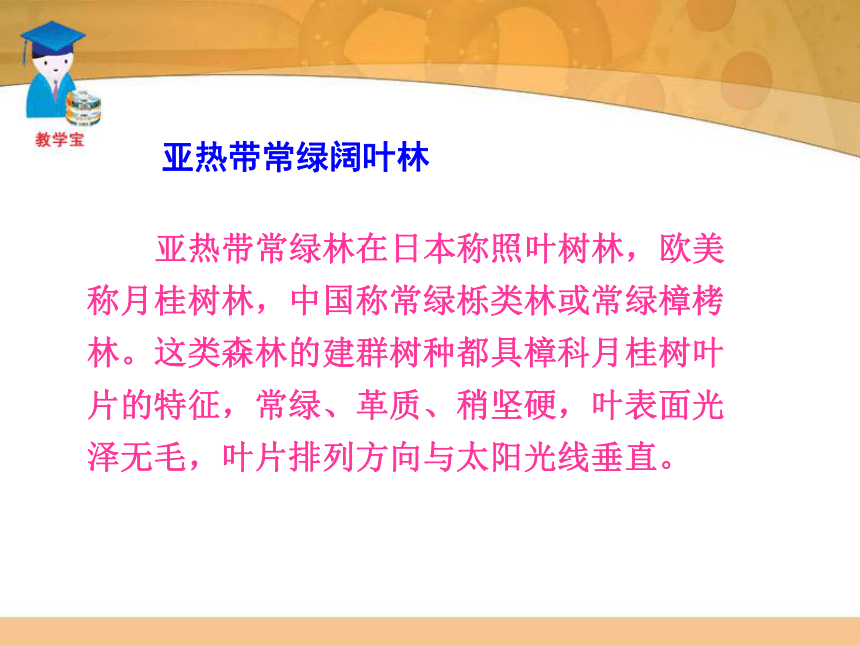 教学宝

亚热带常绿阔叶林

亚热带常绿林在日本称照叶树林，欧美称月桂树林，中国称常绿栎类林或常绿樟栲林。这类森林的建群树种都具樟科月桂树叶片的特征，常绿、革质、稍坚硬，叶表面光泽无毛，叶片排列方向与太阳光线垂直。